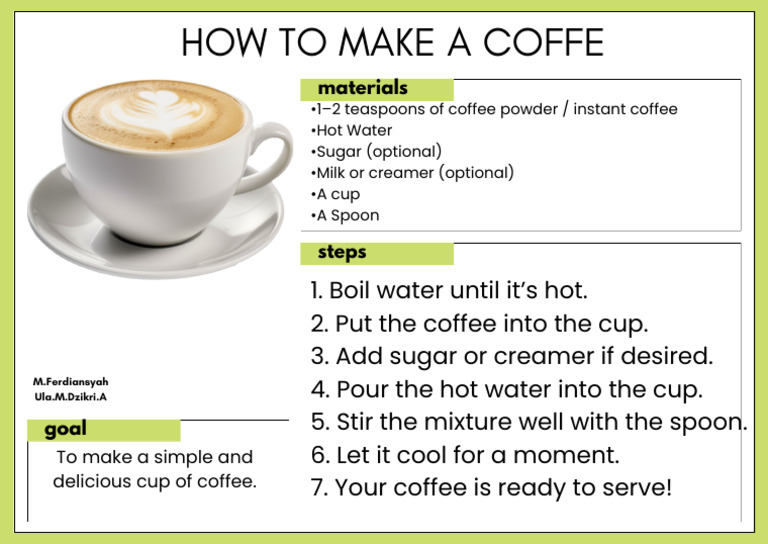 HOW TO MAKE A COFFE

materials
•1–2 teaspoons of coffee powder / instant coffee
•Hot Water
•Sugar (optional)
•Milk or creamer (optional)
•A cup
•A Spoon

steps
1. Boil water until it's hot.
2. Put the coffee into the cup.
3. Add sugar or creamer if desired.
4. Pour the hot water into the cup.
5. Stir the mixture well with the spoon.
6. Let it cool for a moment.
7. Your coffee is ready to serve!

M.Ferdiansyah
Ula.M.Dzikri.A

goal
To make a simple and delicious cup of coffee.